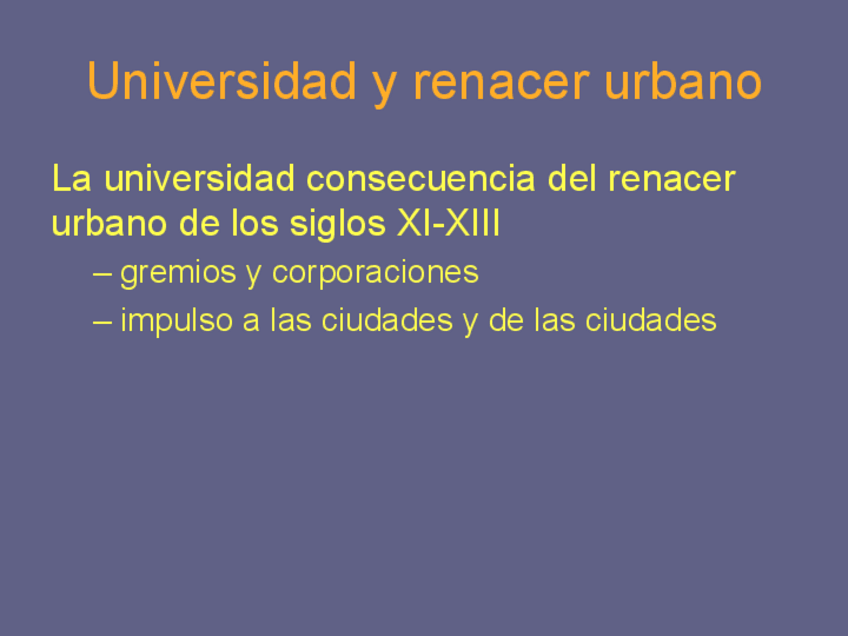 Universidad y renacer urbano

La universidad consecuencia del renacer urbano de los siglos XI-XIII

– gremios y corporaciones

– impulso a las ciudades y de las ciudades